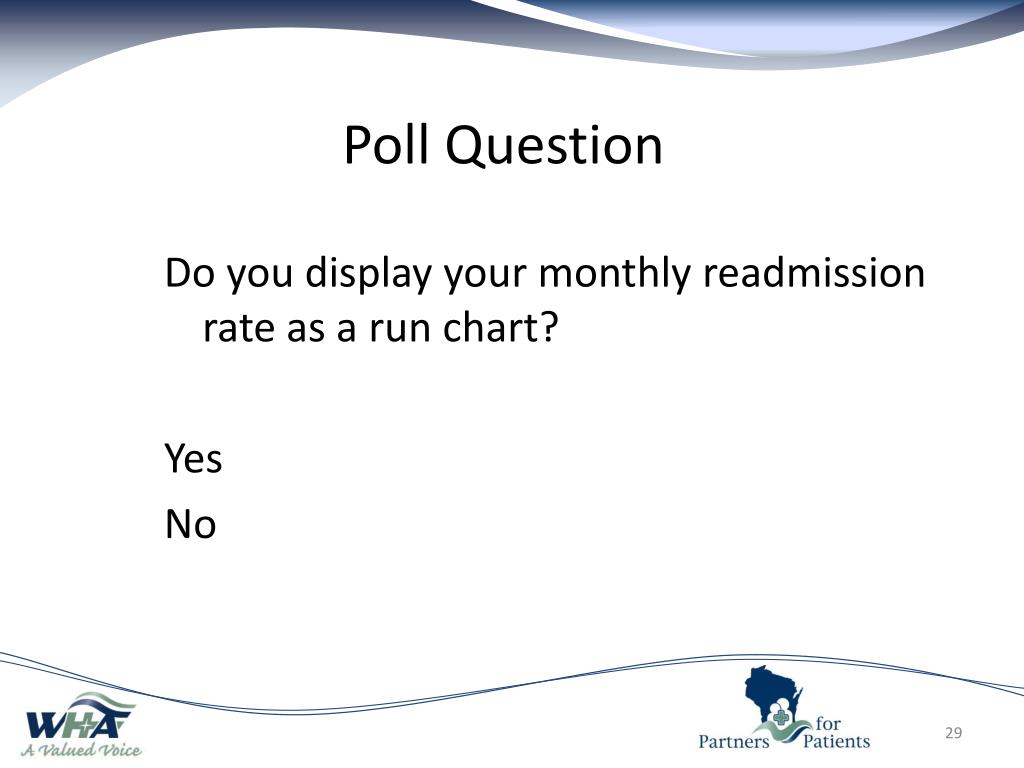 Poll Question

Do you display your monthly readmission rate as a run chart?

Yes

No

WHA
A Valued Voice

Partners for Patients

29